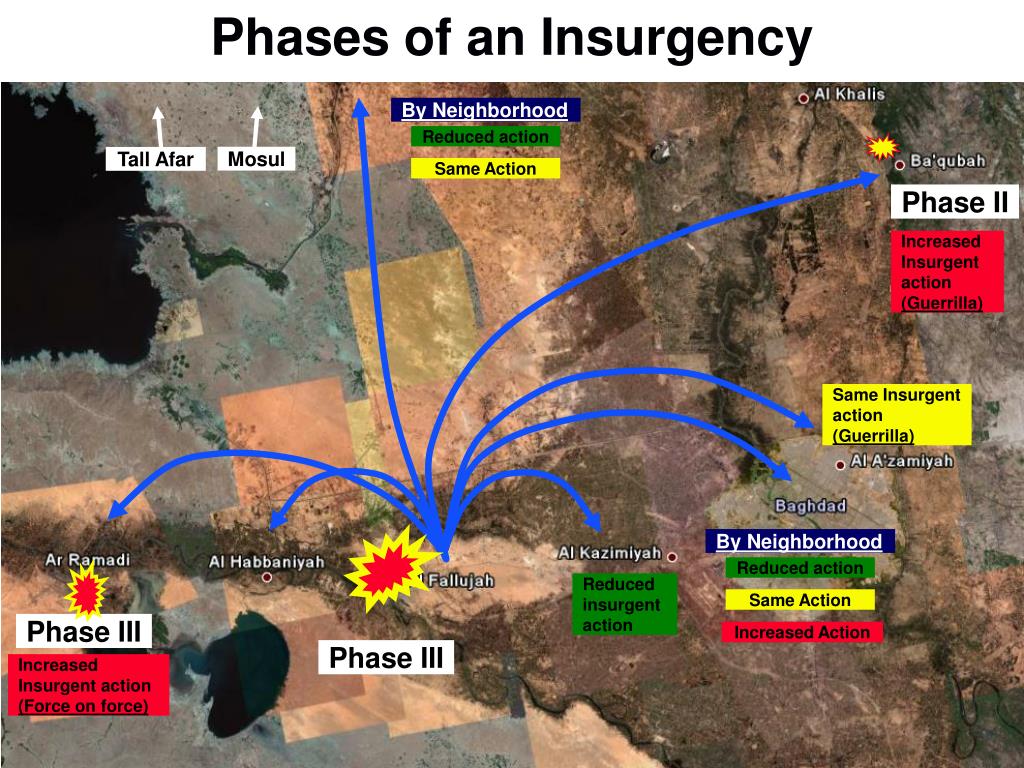 Phases of an Insurgency

Tall Afar

Mosul

By Neighborhood

Reduced action

Same Action

Al Khalis

Ba'qubah

Phase II

Increased Insurgent action (Guerrilla)

Same Insurgent action (Guerrilla)

Al A'zamiyah

Baghdad

By Neighborhood

Reduced action

Same Action

Increased Action

Al Kazimiyah

Reduced insurgent action

Ar Ramadi

Al Habbaniyah

Fallujah

Phase III

Increased Insurgent action (Force on force)

Phase III